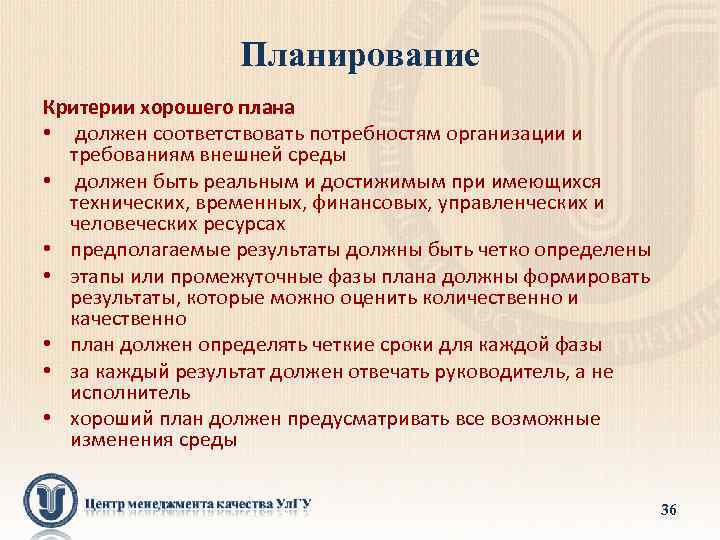 Планирование

Критерии хорошего плана

• должен соответствовать потребностям организации и требованиям внешней среды
• должен быть реальным и достижимым при имеющихся технических, временных, финансовых, управленческих и человеческих ресурсах
• предполагаемые результаты должны быть четко определены
• этапы или промежуточные фазы плана должны формировать результаты, которые можно оценить количественно и качественно
• план должен определять четкие сроки для каждой фазы
• за каждый результат должен отвечать руководитель, а не исполнитель
• хороший план должен предусматривать все возможные изменения среды

Центр менеджмента качества УлГУ

36